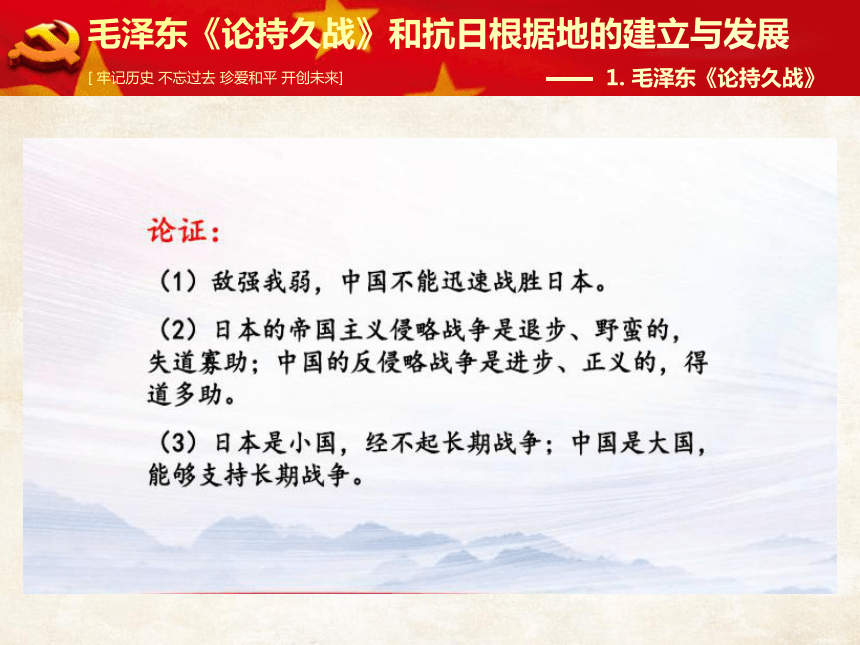 毛泽东《论持久战》和抗日根据地的建立与发展

[ 牢记历史 不忘过去 珍爱和平 开创未来]

—— 1. 毛泽东《论持久战》

论证：

（1）敌强我弱，中国不能迅速战胜日本。

（2）日本的帝国主义侵略战争是退步、野蛮的，失道寡助；中国的反侵略战争是进步、正义的，得道多助。

（3）日本是小国，经不起长期战争；中国是大国，能够支持长期战争。